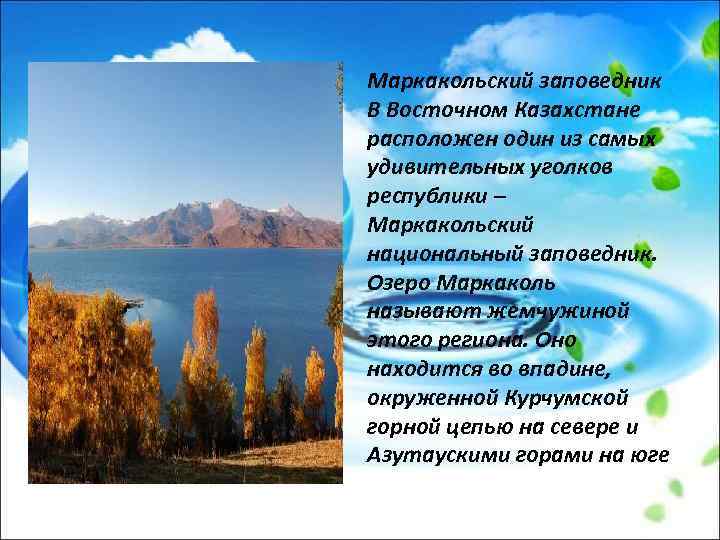 Маркакольский заповедник
В Восточном Казахстане расположен один из самых удивительных уголков республики – Маркакольский национальный заповедник. Озеро Маркаколь называют жемчужиной этого региона. Оно находится во впадине, окруженной Курчумской горной цепью на севере и Азутаускими горами на юге